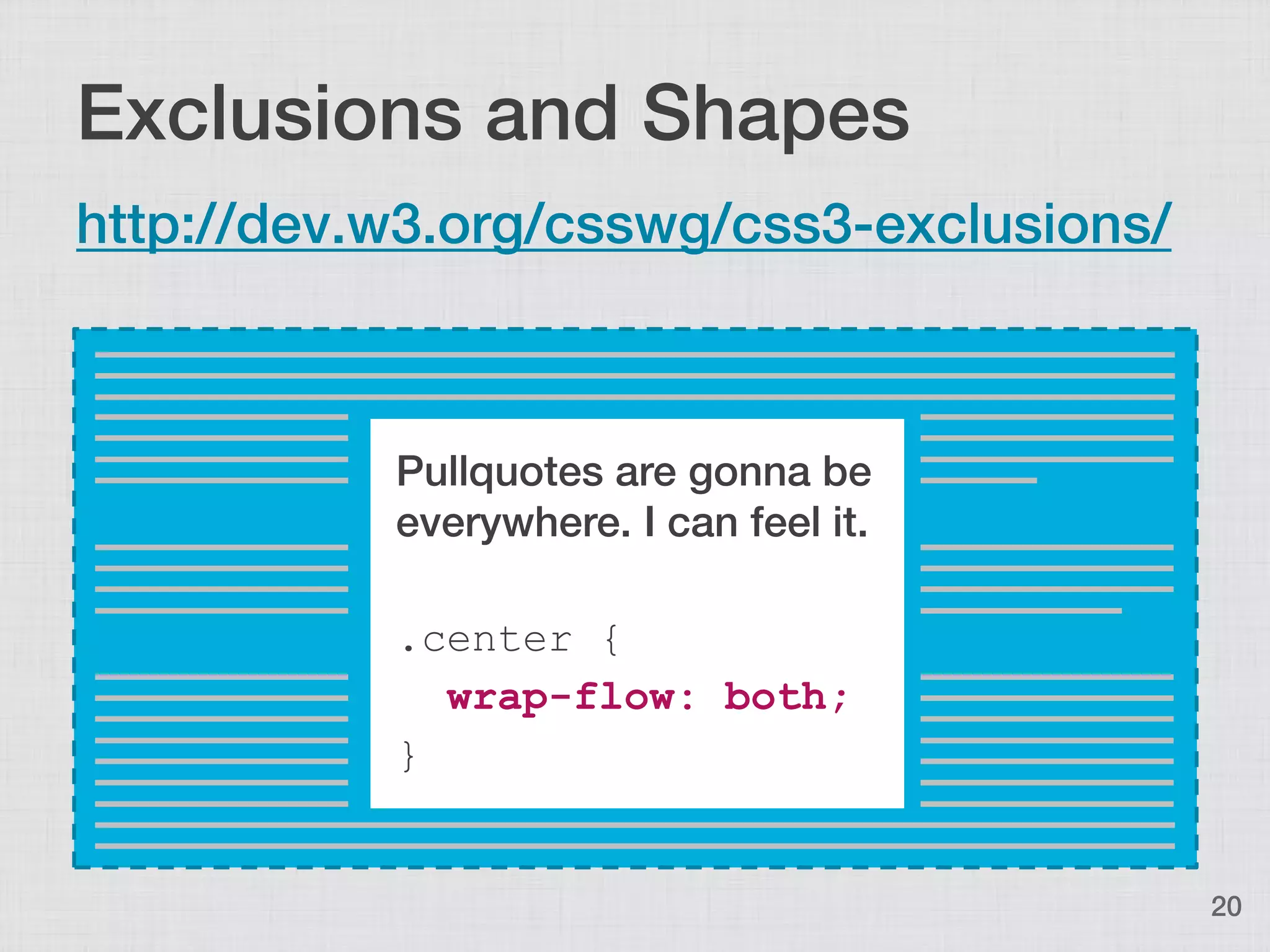 Exclusions and Shapes

http://dev.w3.org/csswg/css3-exclusions/

Pullquotes are gonna be everywhere. I can feel it.

.center {
wrap-flow: both;
}

20